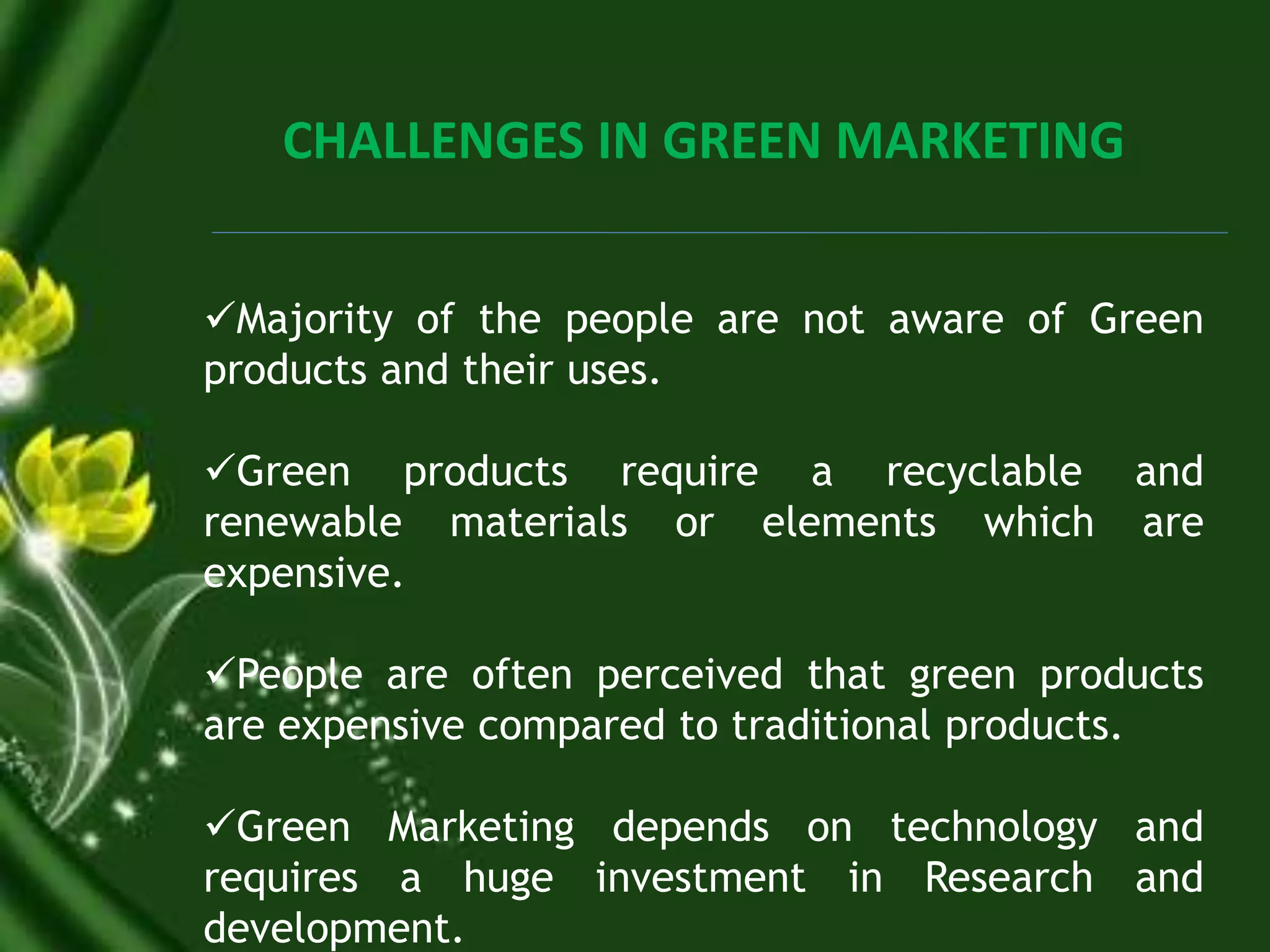 CHALLENGES IN GREEN MARKETING

✓Majority of the people are not aware of Green products and their uses.

✓Green products require a recyclable and renewable materials or elements which are expensive.

✓People are often perceived that green products are expensive compared to traditional products.

✓Green Marketing depends on technology and requires a huge investment in Research and development.